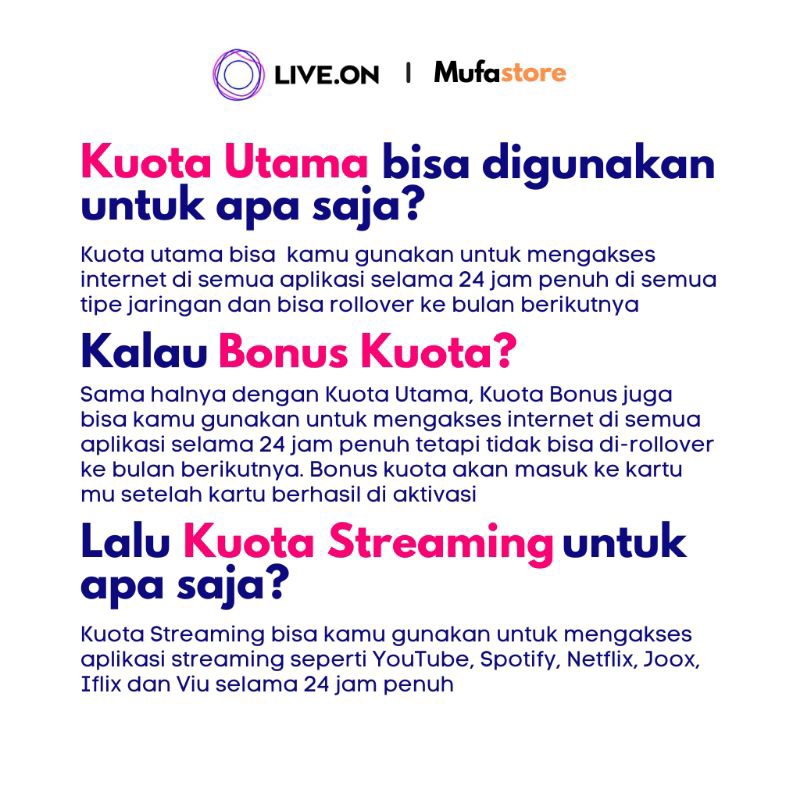 LIVE.ON | Mufastore

Kuota Utama bisa digunakan untuk apa saja?

Kuota utama bisa kamu gunakan untuk mengakses internet di semua aplikasi selama 24 jam penuh di semua tipe jaringan dan bisa rollover ke bulan berikutnya

Kalau Bonus Kuota?

Sama halnya dengan Kuota Utama, Kuota Bonus juga bisa kamu gunakan untuk mengakses internet di semua aplikasi selama 24 jam penuh tetapi tidak bisa di-rollover ke bulan berikutnya. Bonus kuota akan masuk ke kartu mu setelah kartu berhasil di aktivasi

Lalu Kuota Streaming untuk apa saja?

Kuota Streaming bisa kamu gunakan untuk mengakses aplikasi streaming seperti YouTube, Spotify, Netflix, Joox, Iflix dan Viu selama 24 jam penuh